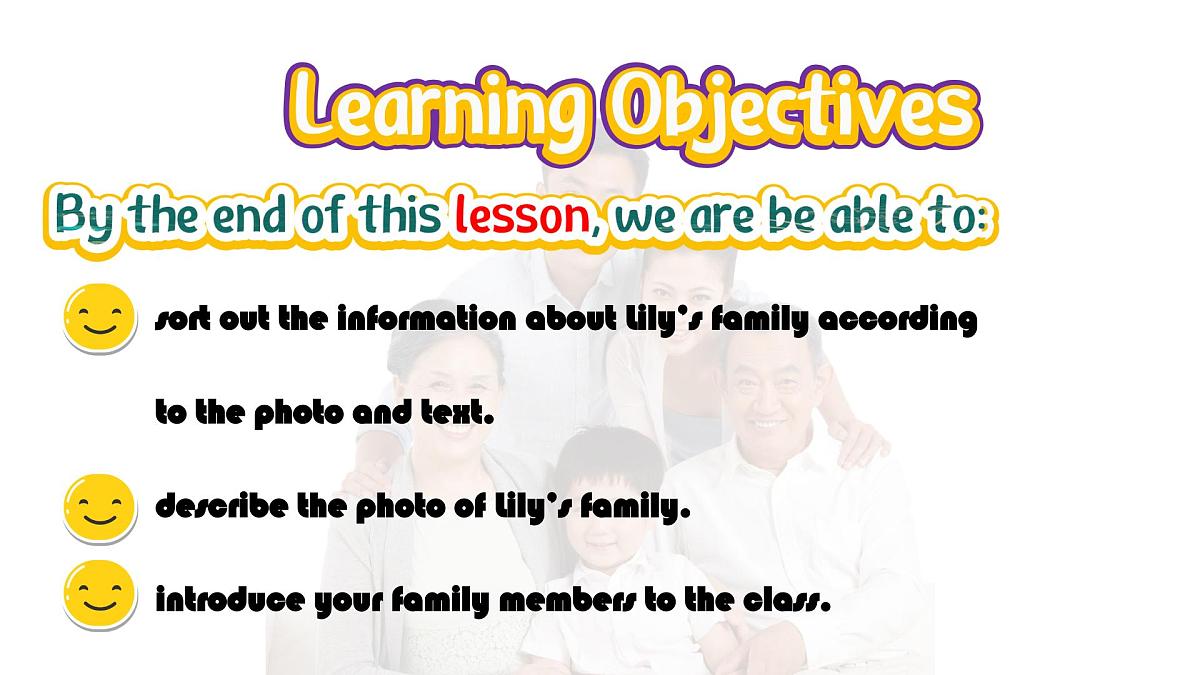 Learning Objectives

By the end of this lesson, we are be able to:

sort out the information about Lily's family according to the photo and text.

describe the photo of Lily's family.

introduce your family members to the class.